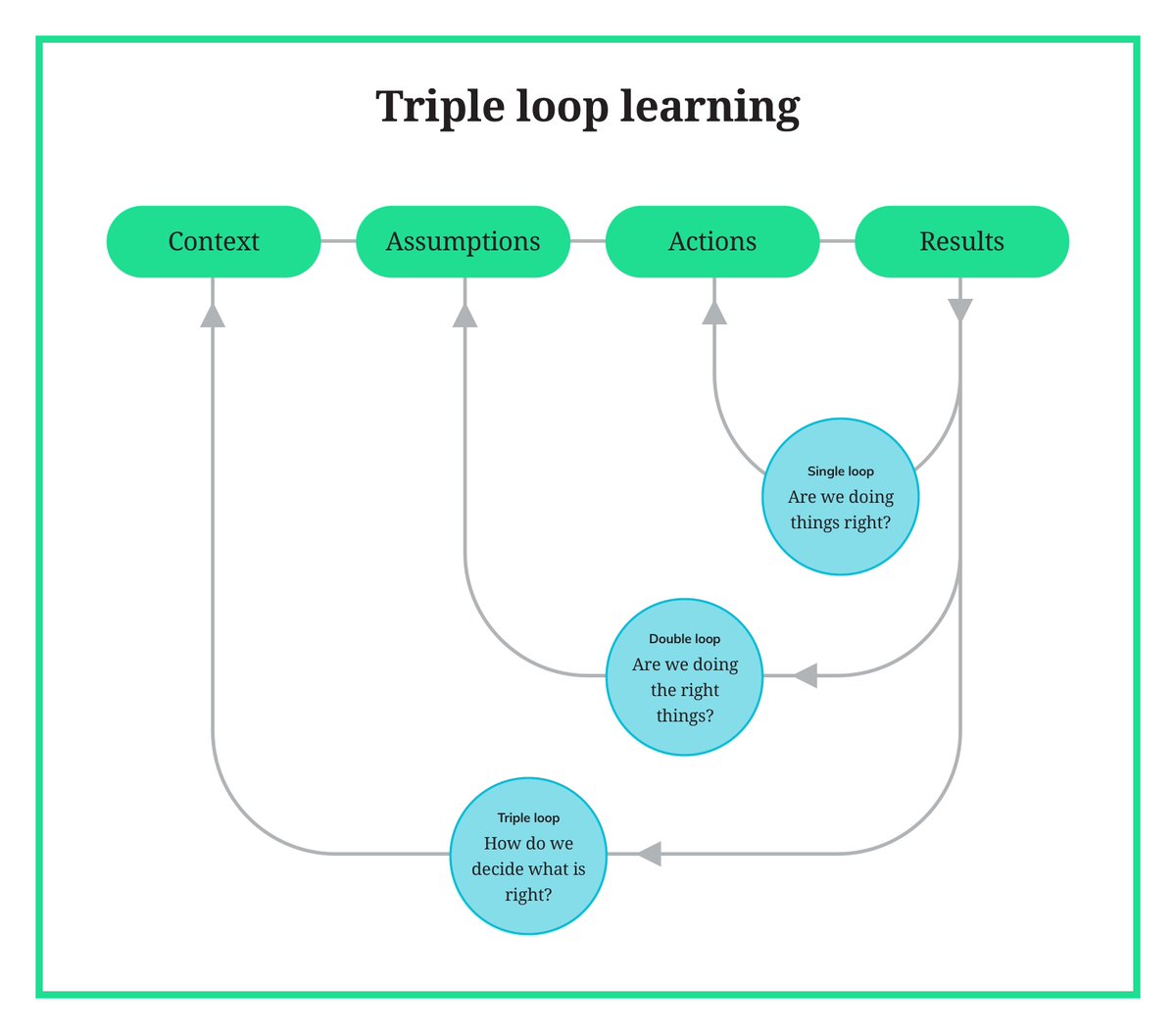 Triple loop learning

Context

Assumptions

Actions

Results

Single loop
Are we doing things right?

Double loop
Are we doing the right things?

Triple loop
How do we decide what is right?